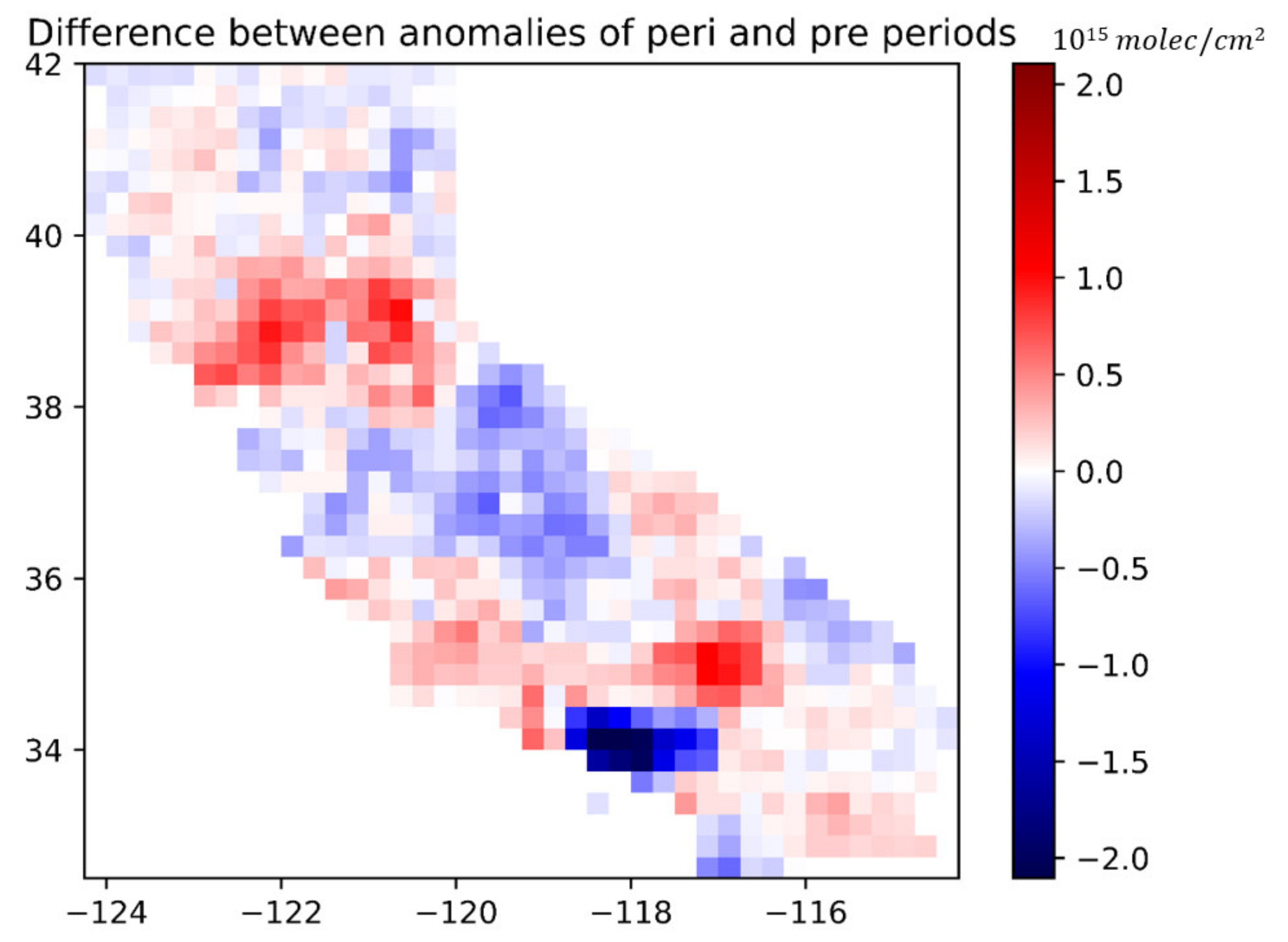 Difference between anomalies of peri and pre periods

$10^{15}\ molec/cm^2$

42
40
38
36
34

−124
−122
−120
−118
−116

2.0
1.5
1.0
0.5
0.0
−0.5
−1.0
−1.5
−2.0